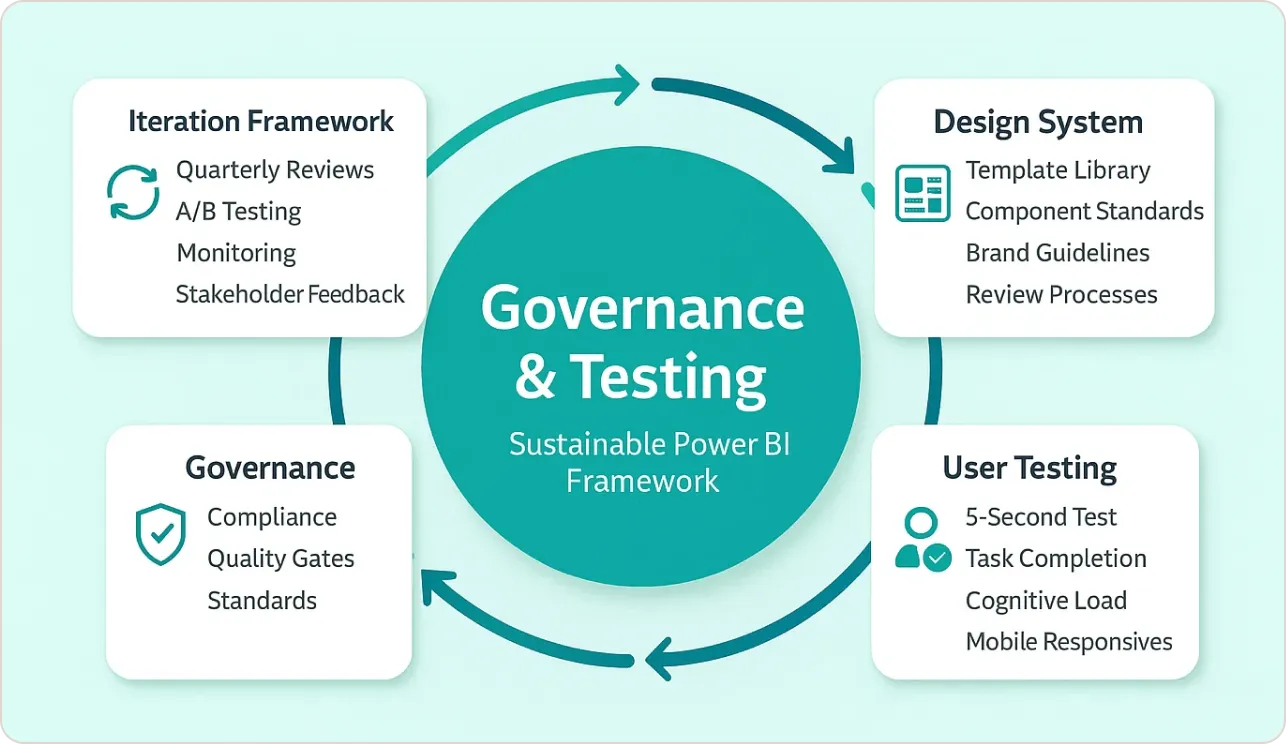 Iteration Framework

Quarterly Reviews
A/B Testing
Monitoring
Stakeholder Feedback

Design System

Template Library
Component Standards
Brand Guidelines
Review Processes

Governance & Testing

Sustainable Power BI Framework

Governance

Compliance
Quality Gates
Standards

User Testing

5-Second Test
Task Completion
Cognitive Load
Mobile Responsives